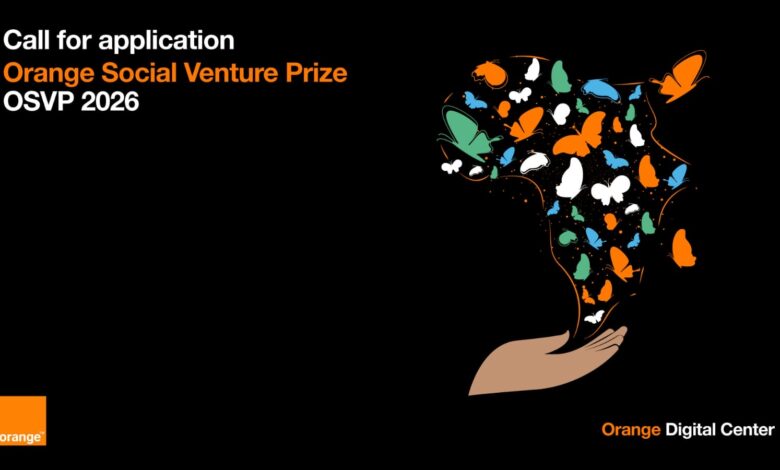 Call for application
Orange Social Venture Prize
OSVP 2026

orange™

Orange Digital Center